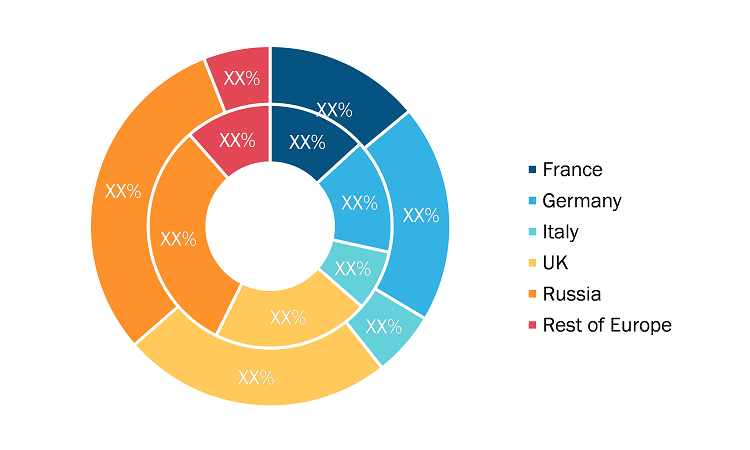 XX%
XX%
XX%
XX%
XX%
XX%
XX%
XX%
XX%
XX%
XX%
XX%

France
Germany
Italy
UK
Russia
Rest of Europe